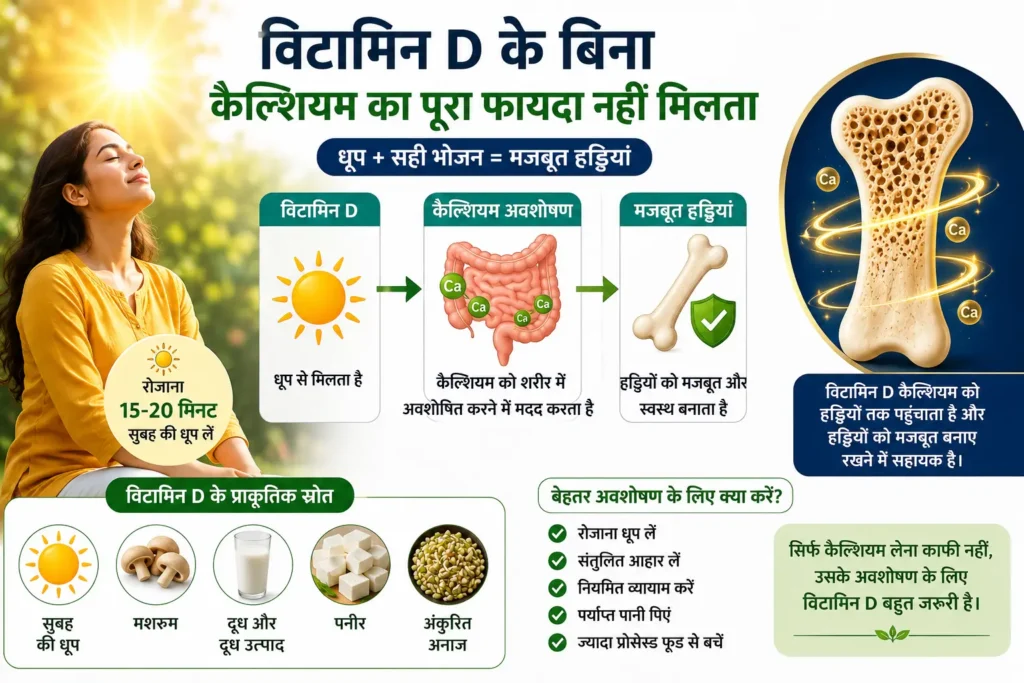 विटामिन D के बिना
कैल्शियम का पूरा फायदा नहीं मिलता

धूप + सही भोजन = मजबूत हड्डियां

विटामिन D

धूप से मिलता है

कैल्शियम अवशोषण

Ca Ca Ca Ca

कैल्शियम को शरीर में अवशोषित करने में मदद करता है

मजबूत हड्डियां

हड्डियों को मजबूत और स्वस्थ बनाता है

Ca Ca Ca Ca

विटामिन D कैल्शियम को हड्डियों तक पहुंचाता है और हड्डियों को मजबूत बनाए रखने में सहायक है।

रोजाना 15-20 मिनट सुबह की धूप लें

विटामिन D के प्राकृतिक स्रोत

सुबह की धूप

मशरूम

दूध और दूध उत्पाद

पनीर

अंकुरित अनाज

बेहतर अवशोषण के लिए क्या करें?

रोजाना धूप लें
संतुलित आहार लें
नियमित व्यायाम करें
पर्याप्त पानी पिएं
ज्यादा प्रोसेस्ड फूड से बचें

सिर्फ कैल्शियम लेना काफी नहीं, उसके अवशोषण के लिए विटामिन D बहुत जरूरी है।